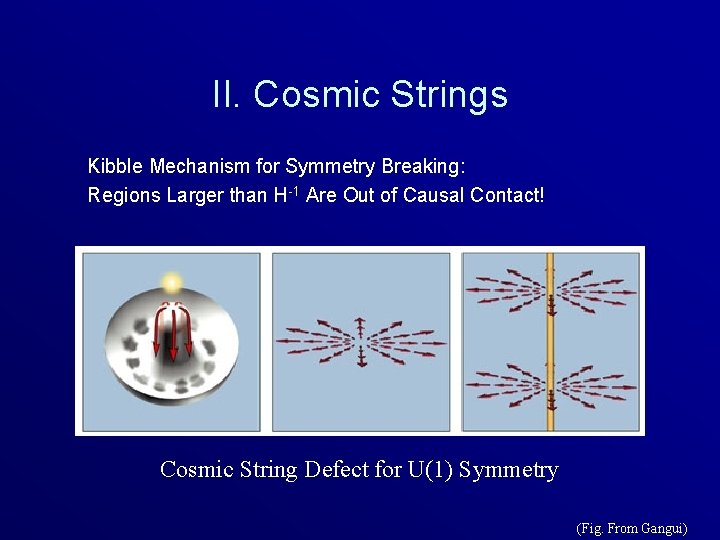 II. Cosmic Strings

Kibble Mechanism for Symmetry Breaking:
Regions Larger than $H^{-1}$ Are Out of Causal Contact!

Cosmic String Defect for U(1) Symmetry

(Fig. From Gangui)